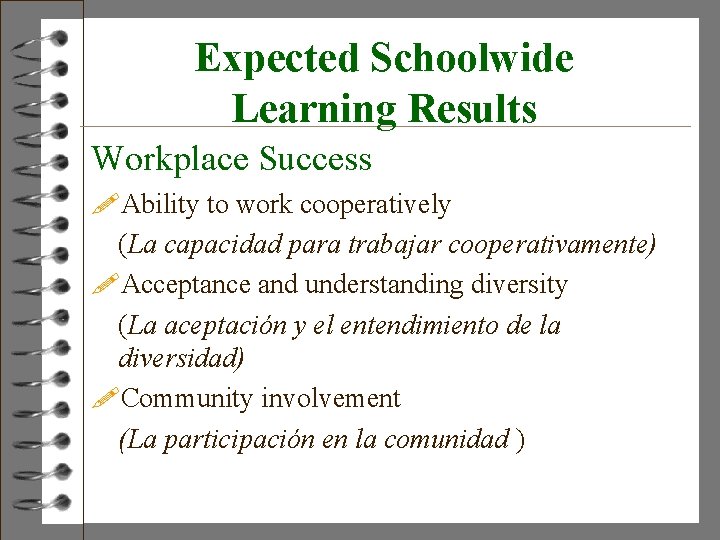 Expected Schoolwide Learning Results

Workplace Success

Ability to work cooperatively

(La capacidad para trabajar cooperativamente)

Acceptance and understanding diversity

(La aceptación y el entendimiento de la diversidad)

Community involvement

(La participación en la comunidad )